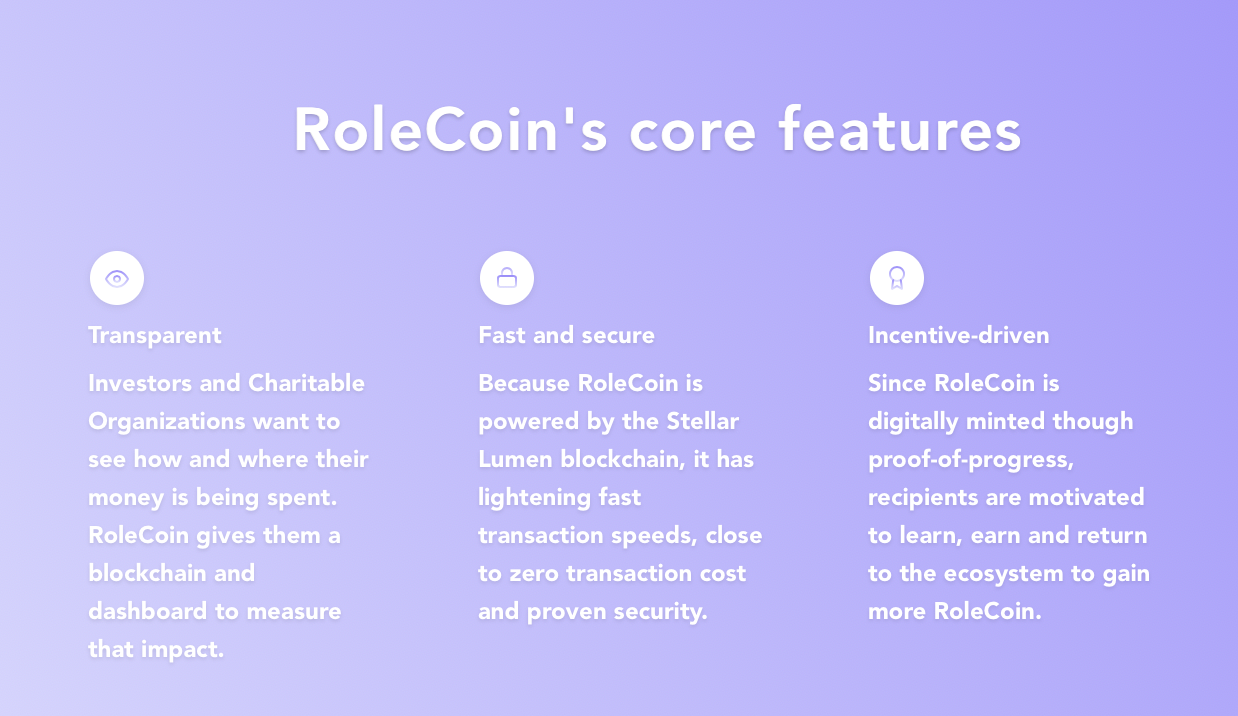 RoleCoin's core features

Transparent

Investors and Charitable Organizations want to see how and where their money is being spent. RoleCoin gives them a blockchain and dashboard to measure that impact.

Fast and secure

Because RoleCoin is powered by the Stellar Lumen blockchain, it has lightening fast transaction speeds, close to zero transaction cost and proven security.

Incentive-driven

Since RoleCoin is digitally minted though proof-of-progress, recipients are motivated to learn, earn and return to the ecosystem to gain more RoleCoin.